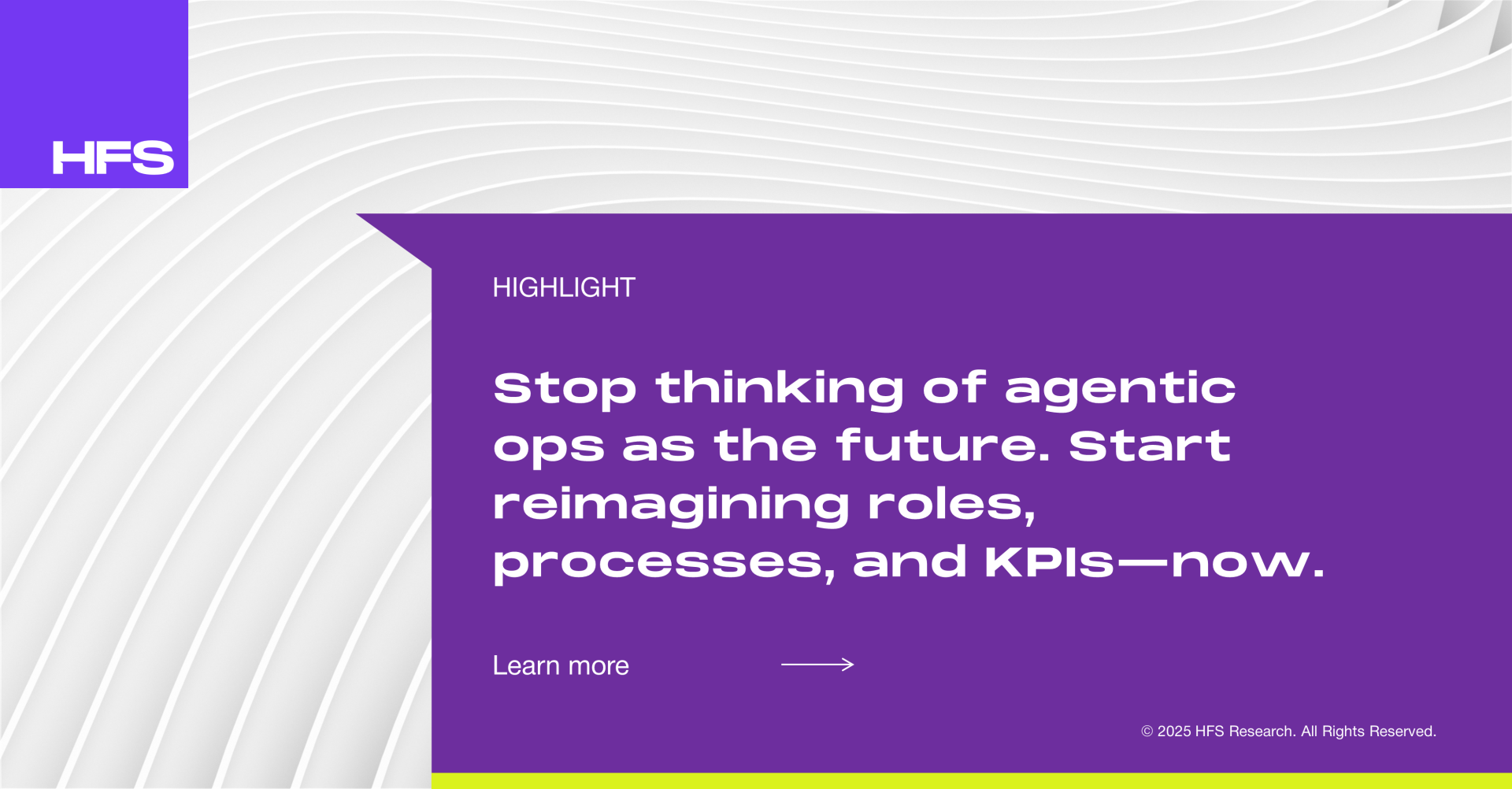 HFS

HIGHLIGHT

Stop thinking of agentic ops as the future. Start reimagining roles, processes, and KPIs—now.

Learn more

© 2025 HFS Research. All Rights Reserved.